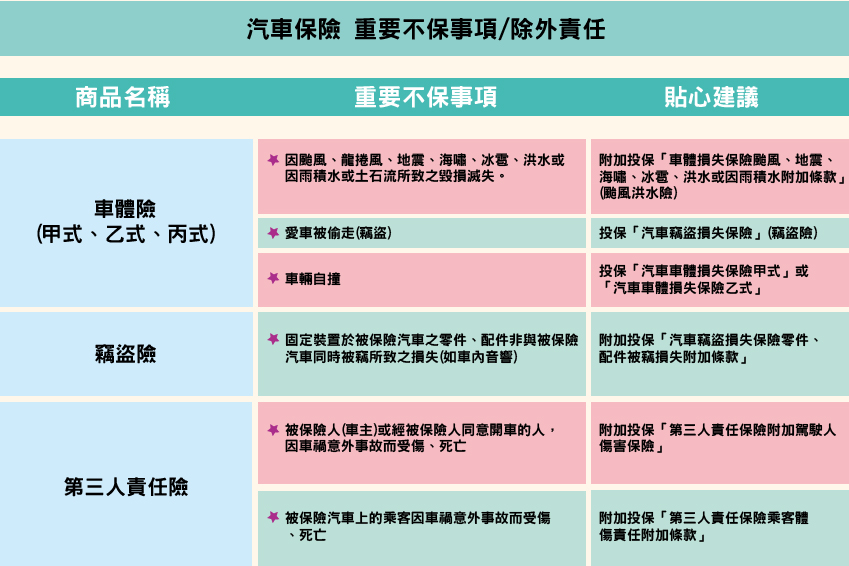 汽車保險 重要不保事項/除外責任

| 商品名稱 | 重要不保事項 | 貼心建議 |
|---|---|---|
| 車體險 (甲式、乙式、丙式) | ★ 因颱風、龍捲風、地震、海嘯、冰雹、洪水或因雨積水或土石流所致之毀損滅失。 | 附加投保「車體損失保險颱風、地震、海嘯、冰雹、洪水或因雨積水附加條款」(颱風洪水險) |
| | ★ 愛車被偷走(竊盜) | 投保「汽車竊盜損失保險」(竊盜險) |
| | ★ 車輛自撞 | 投保「汽車車體損失保險甲式」或「汽車車體損失保險乙式」 |
| 竊盜險 | ★ 固定裝置於被保險汽車之零件、配件非與被保險汽車同時被竊所致之損失(如車內音響) | 附加投保「汽車竊盜損失保險零件、配件被竊損失附加條款」 |
| 第三人責任險 | ★ 被保險人(車主)或經被保險人同意開車的人，因車禍意外事故而受傷、死亡 | 附加投保「第三人責任保險附加駕駛人傷害保險」 |
| | ★ 被保險汽車上的乘客因車禍意外事故而受傷、死亡 | 附加投保「第三人責任保險乘客體傷責任附加條款」 |